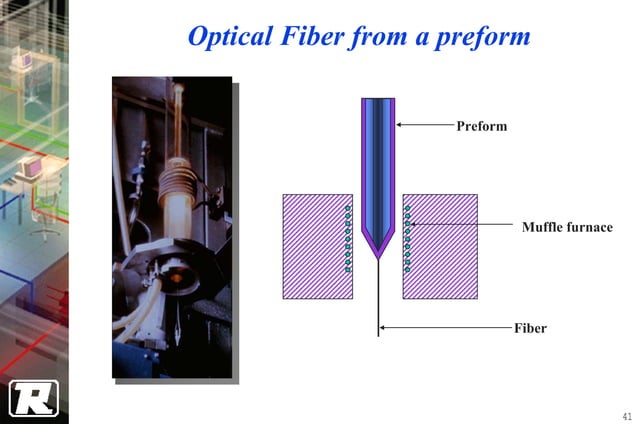 Optical Fiber from a preform

Preform

Muffle furnace

Fiber

R

41